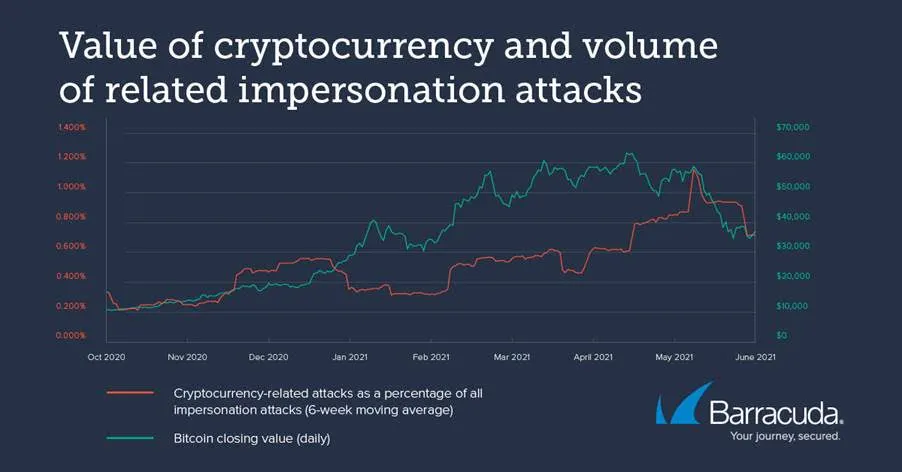 Value of cryptocurrency and volume of related impersonation attacks

1.400%
1.200%
1.000%
0.800%
0.600%
0.400%
0.200%
0.000%

$70,000
$60,000
$50,000
$40,000
$30,000
$20,000
$10,000
$0

Oct 2020
Nov 2020
Dec 2020
Jan 2021
Feb 2021
Mar 2021
April 2021
May 2021
June 2021

Cryptocurrency-related attacks as a percentage of all impersonation attacks (6-week moving average)

Bitcoin closing value (daily)

Barracuda.
Your journey, secured.